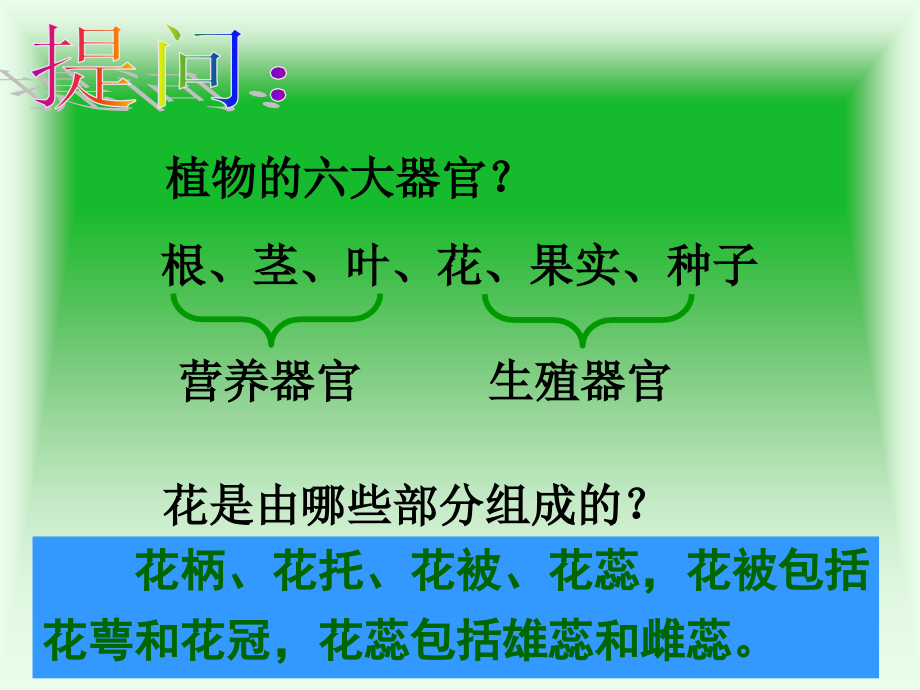 提问：

植物的六大器官？

根、茎、叶、花、果实、种子

营养器官

生殖器官

花是由哪些部分组成的？

花柄、花托、花被、花蕊，花被包括花萼和花冠，花蕊包括雄蕊和雌蕊。